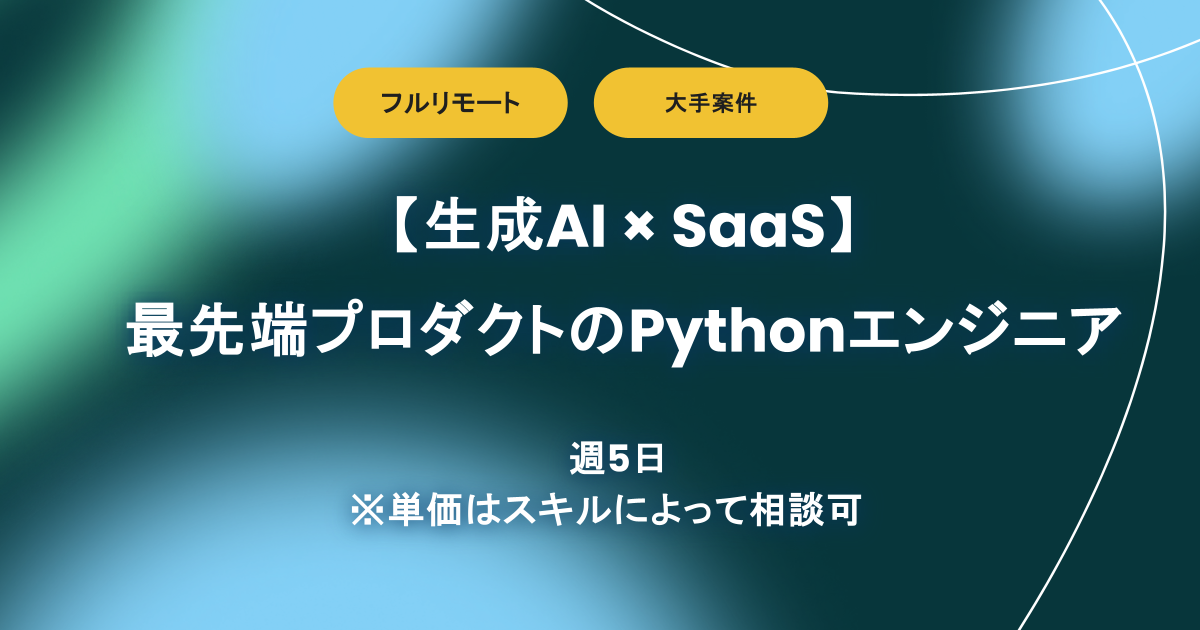 フルリモート

大手案件

【生成AI × SaaS】
最先端プロダクトのPythonエンジニア

週5日
※単価はスキルによって相談可